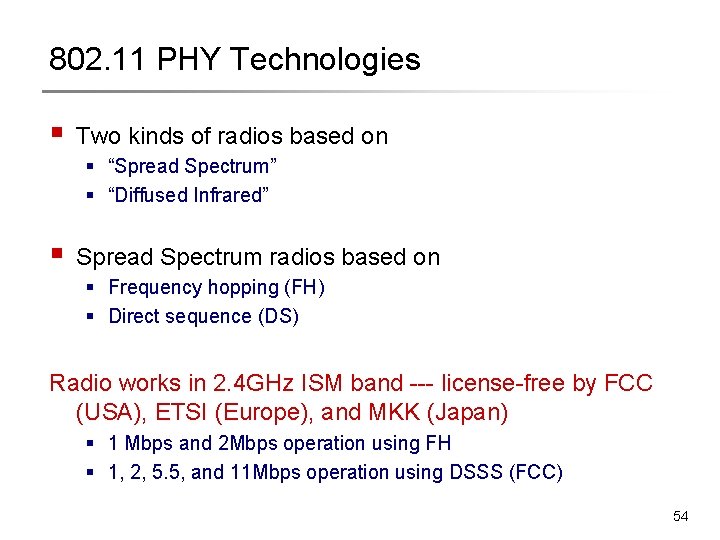 802.11 PHY Technologies

• Two kinds of radios based on
• "Spread Spectrum"
• "Diffused Infrared"

• Spread Spectrum radios based on
• Frequency hopping (FH)
• Direct sequence (DS)

Radio works in 2.4GHz ISM band --- license-free by FCC (USA), ETSI (Europe), and MKK (Japan)
• 1 Mbps and 2Mbps operation using FH
• 1, 2, 5.5, and 11Mbps operation using DSSS (FCC)

54